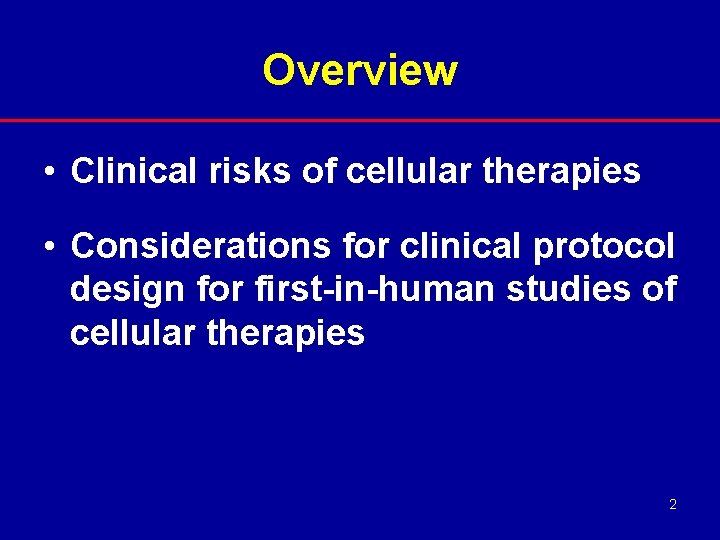 Overview

• Clinical risks of cellular therapies

• Considerations for clinical protocol design for first-in-human studies of cellular therapies

2